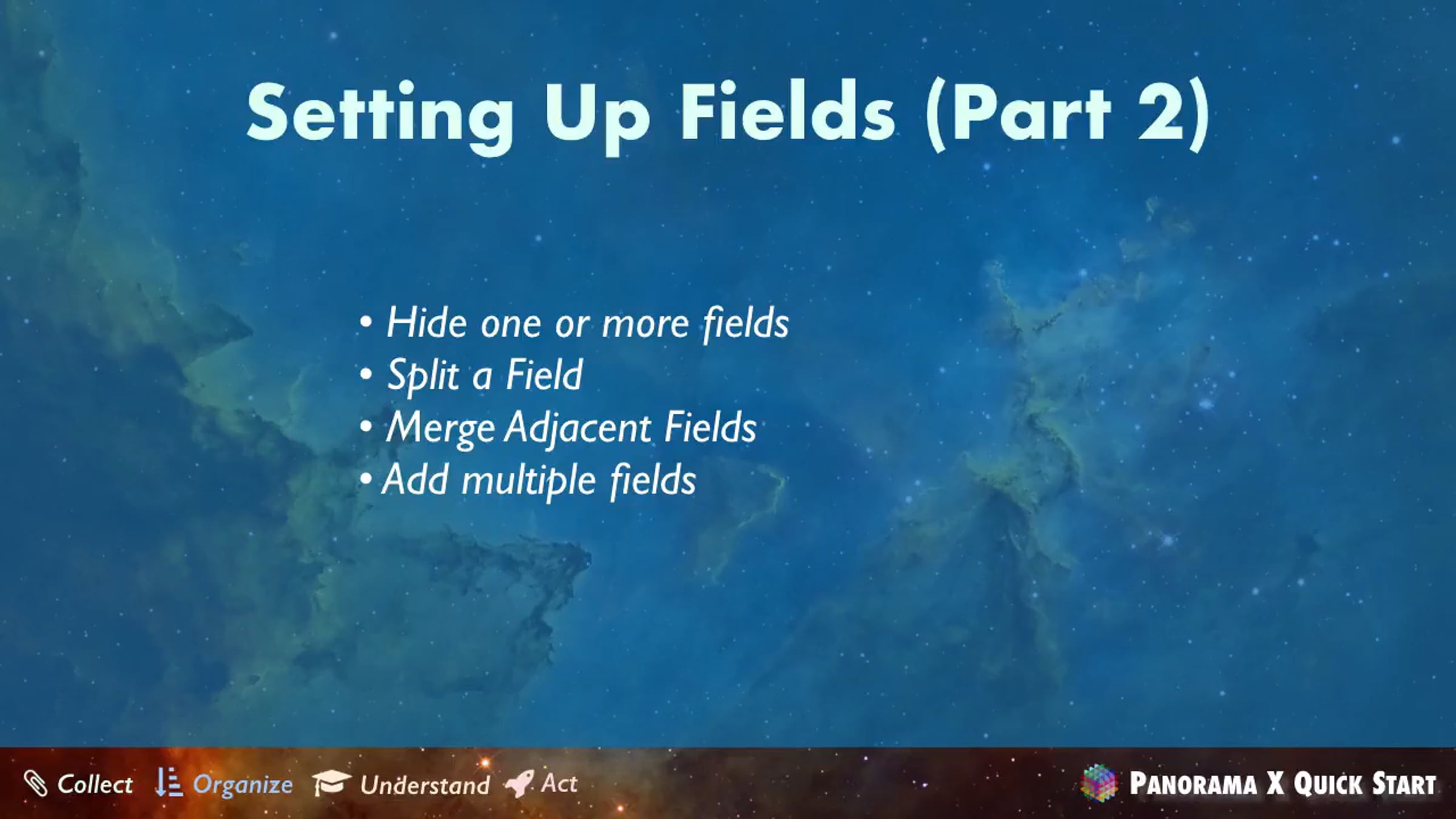 Setting Up Fields (Part 2)

• Hide one or more fields
• Split a Field
• Merge Adjacent Fields
• Add multiple fields

Collect Organize Understand Act

PANORAMA X QUICK START